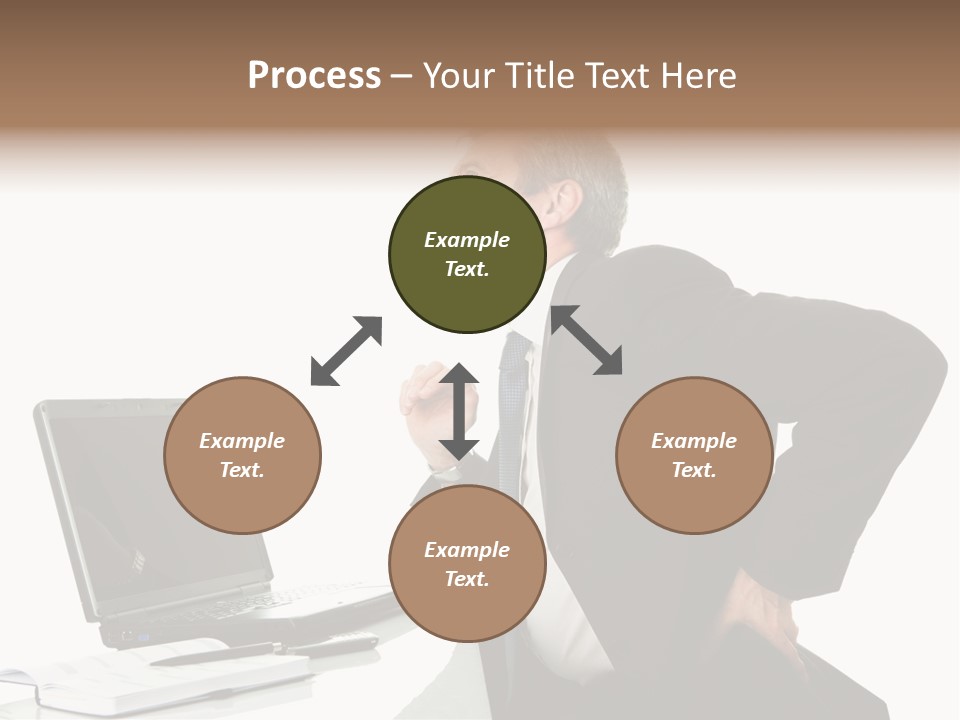 Process – Your Title Text Here

Example Text.

Example Text.

Example Text.

Example Text.